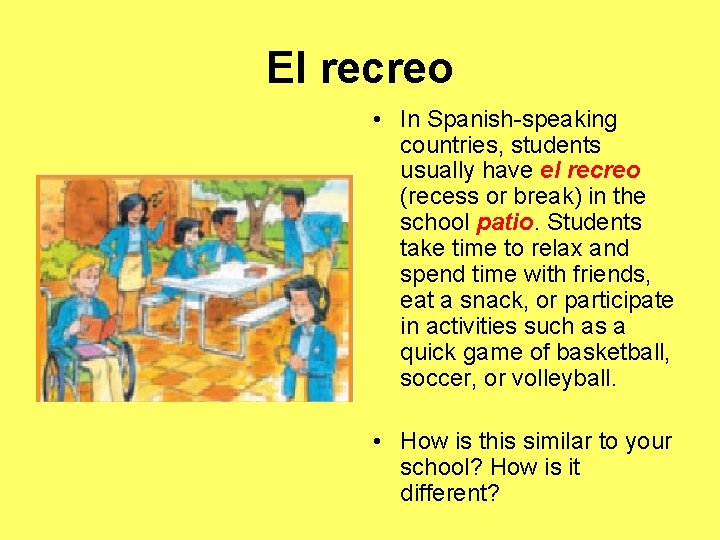 El recreo

• In Spanish-speaking countries, students usually have el recreo (recess or break) in the school patio. Students take time to relax and spend time with friends, eat a snack, or participate in activities such as a quick game of basketball, soccer, or volleyball.

• How is this similar to your school? How is it different?